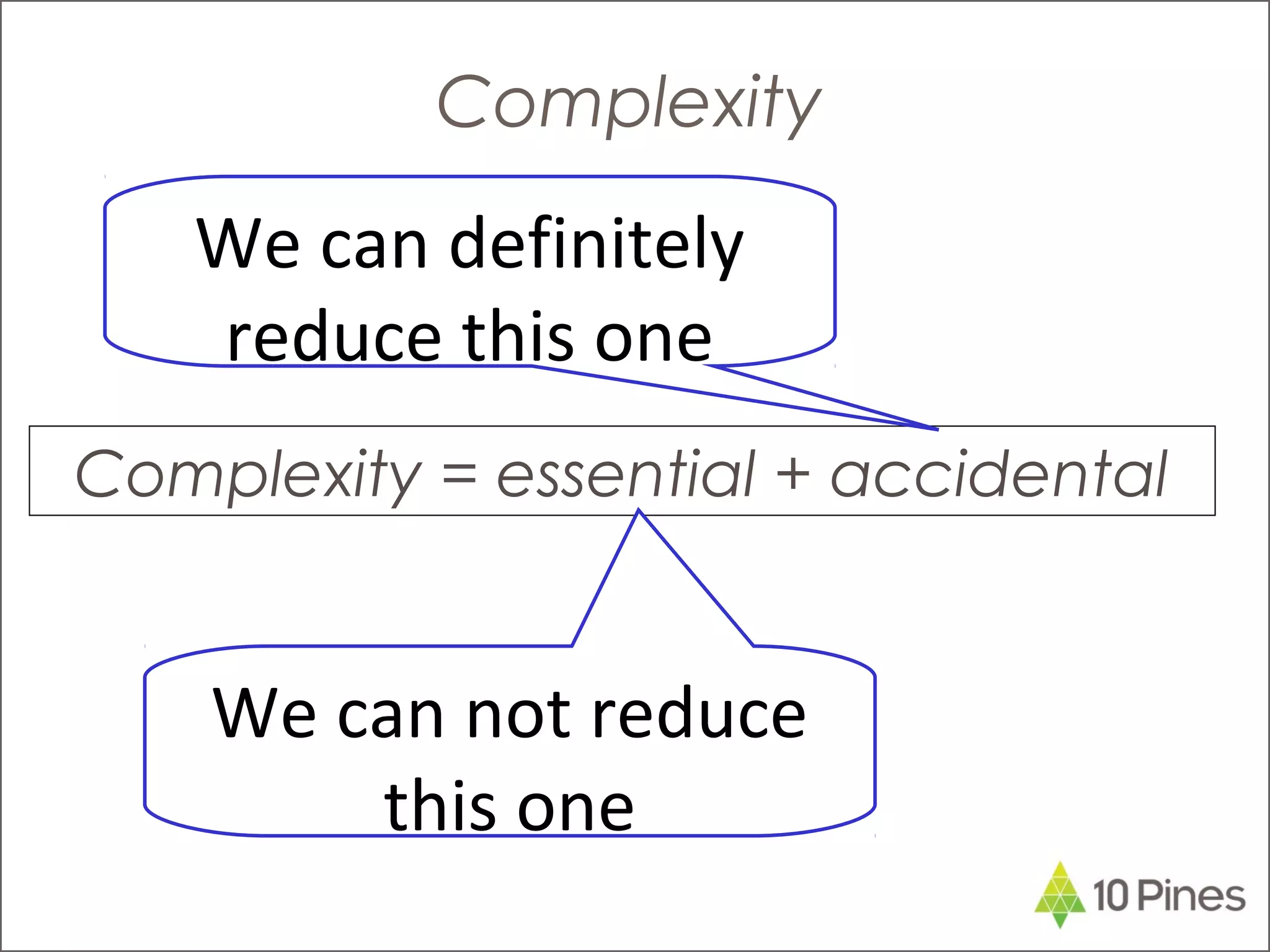 Complexity

We can definitely reduce this one

Complexity = essential + accidental

We can not reduce this one

10 Pines